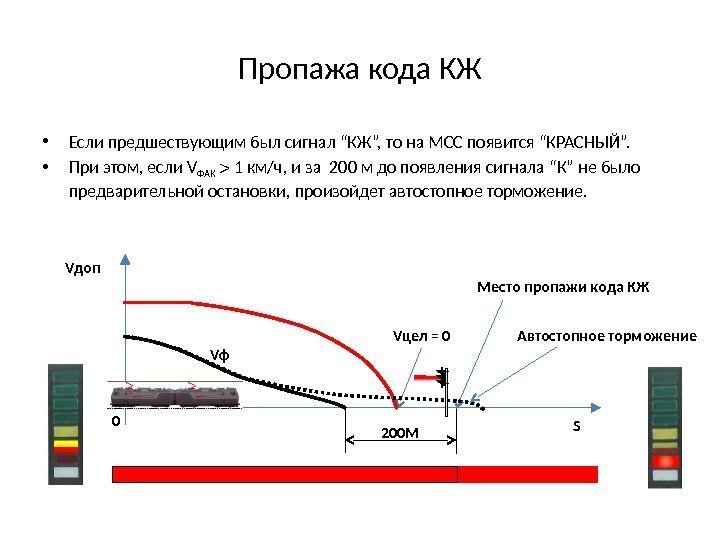 Пропажа кода КЖ

• Если предшествующим был сигнал “КЖ”, то на МСС появится “КРАСНЫЙ”.

• При этом, если $V_{ФАК} > 1$ км/ч, и за 200 м до появления сигнала “К” не было предварительной остановки, произойдет автостопное торможение.

Vдоп

Место пропажи кода КЖ

Vцел = 0

Автостопное торможение

Vф

0

200М

S